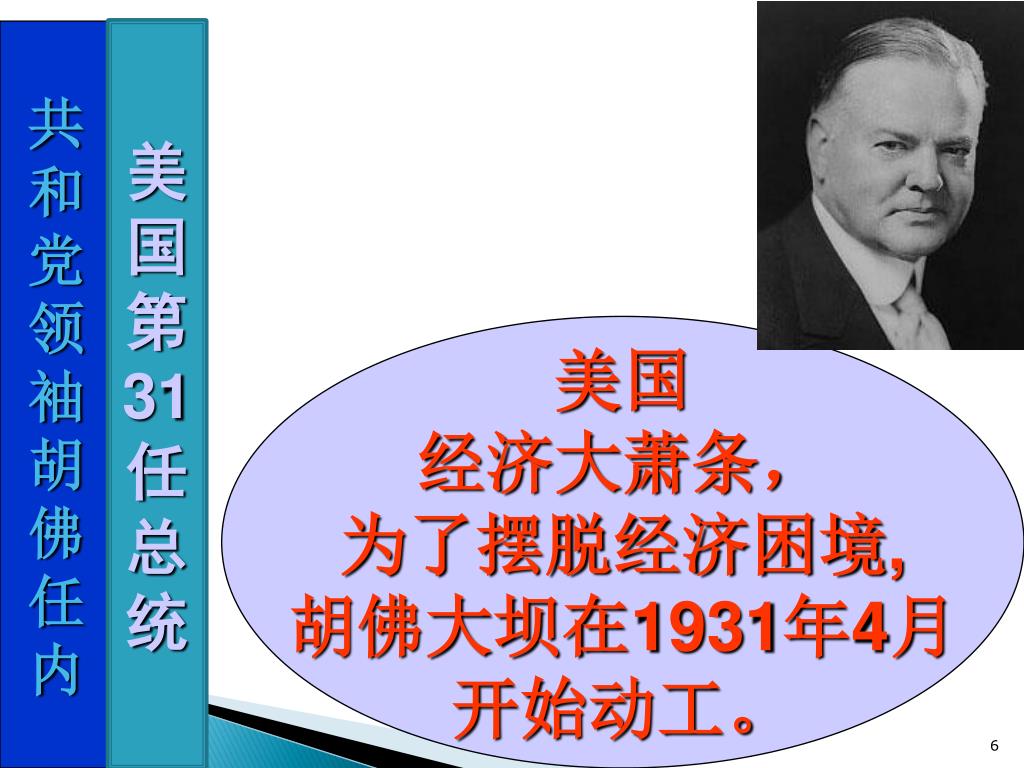 共和党领袖胡佛任内

美国第31任总统

美国
经济大萧条，
为了摆脱经济困境,
胡佛大坝在1931年4月
开始动工。

6